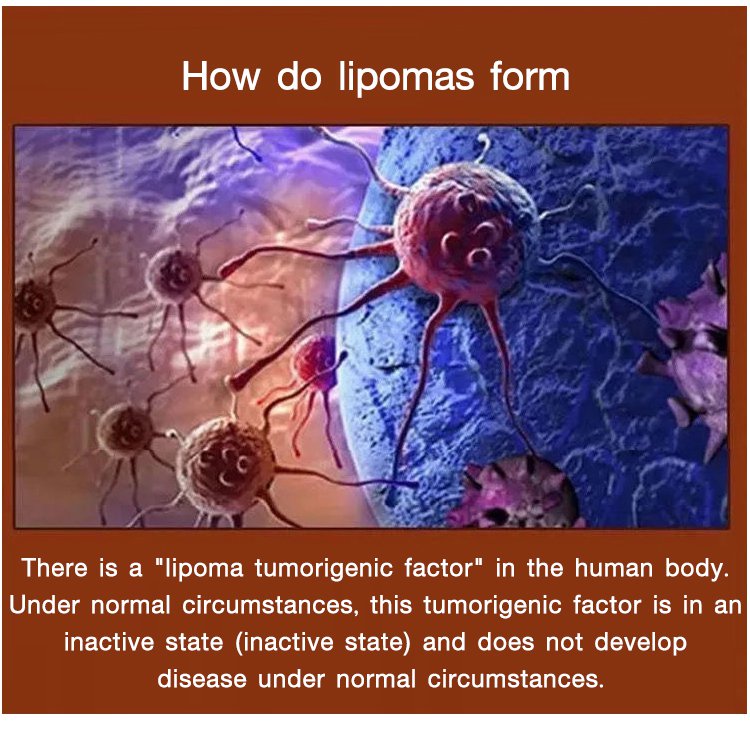 How do lipomas form

There is a "lipoma tumorigenic factor" in the human body. Under normal circumstances, this tumorigenic factor is in an inactive state (inactive state) and does not develop disease under normal circumstances.